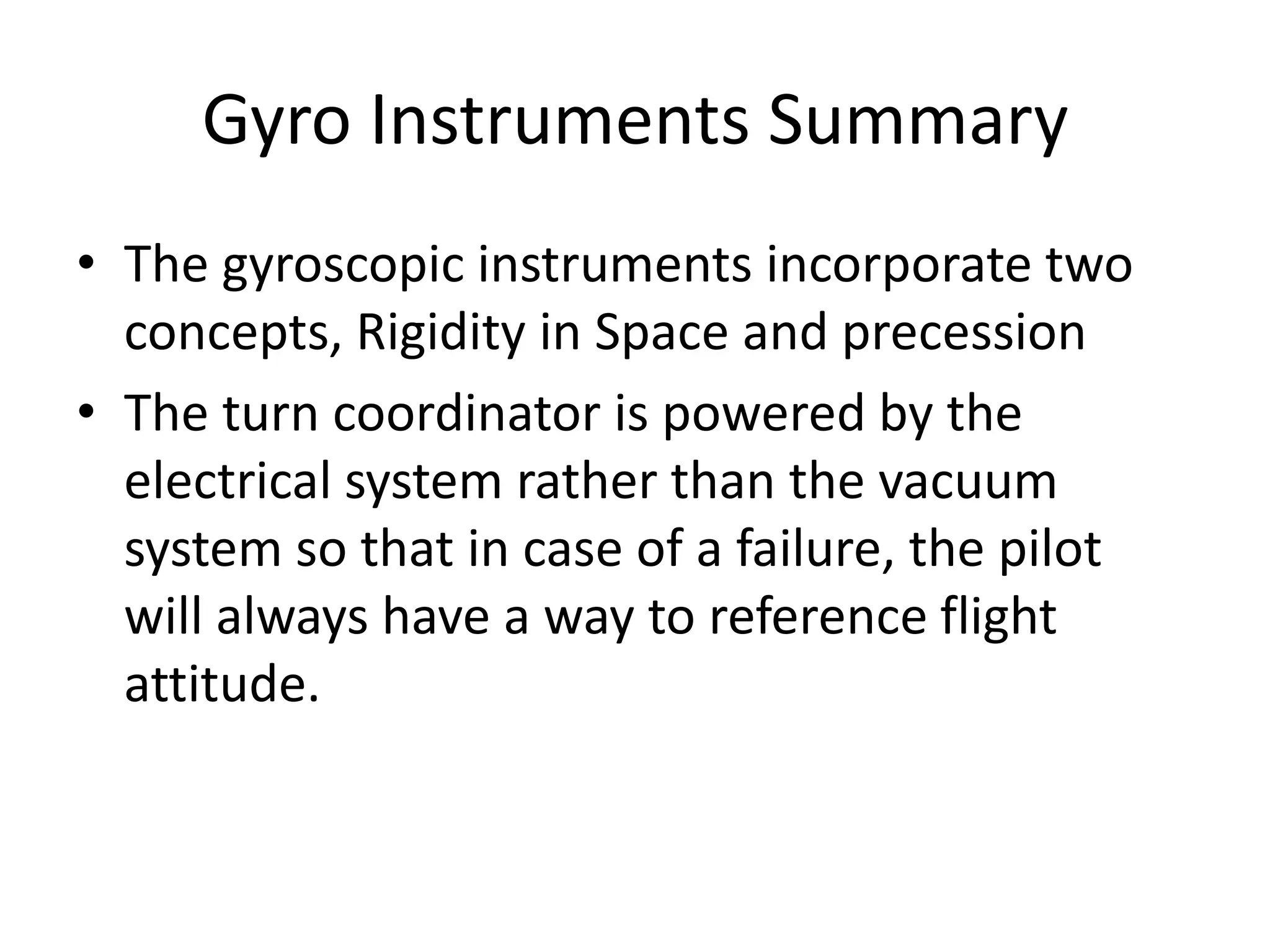 Gyro Instruments Summary

• The gyroscopic instruments incorporate two concepts, Rigidity in Space and precession

• The turn coordinator is powered by the electrical system rather than the vacuum system so that in case of a failure, the pilot will always have a way to reference flight attitude.